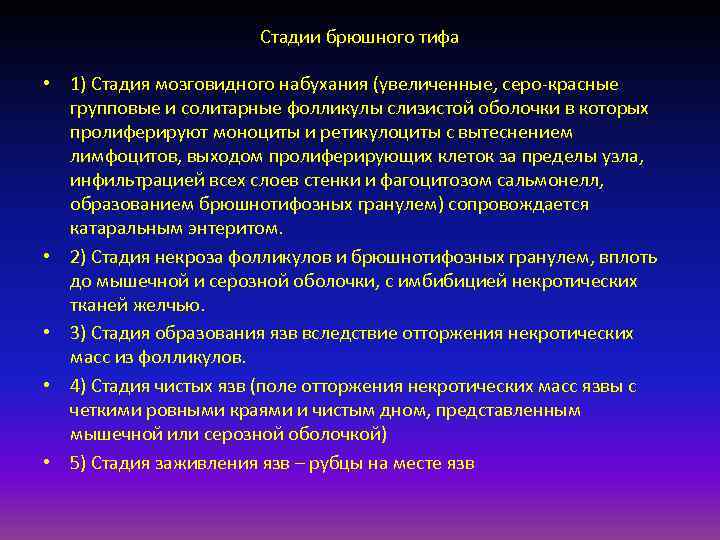 Стадии брюшного тифа

• 1) Стадия мозговидного набухания (увеличенные, серо-красные групповые и солитарные фолликулы слизистой оболочки в которых пролиферируют моноциты и ретикулоциты с вытеснением лимфоцитов, выходом пролиферирующих клеток за пределы узла, инфильтрацией всех слоев стенки и фагоцитозом сальмонелл, образованием брюшнотифозных гранулем) сопровождается катаральным энтеритом.

• 2) Стадия некроза фолликулов и брюшнотифозных гранулем, вплоть до мышечной и серозной оболочки, с имбибицией некротических тканей желчью.

• 3) Стадия образования язв вследствие отторжения некротических масс из фолликулов.

• 4) Стадия чистых язв (поле отторжения некротических масс язвы с четкими ровными краями и чистым дном, представленным мышечной или серозной оболочкой)

• 5) Стадия заживления язв – рубцы на месте язв